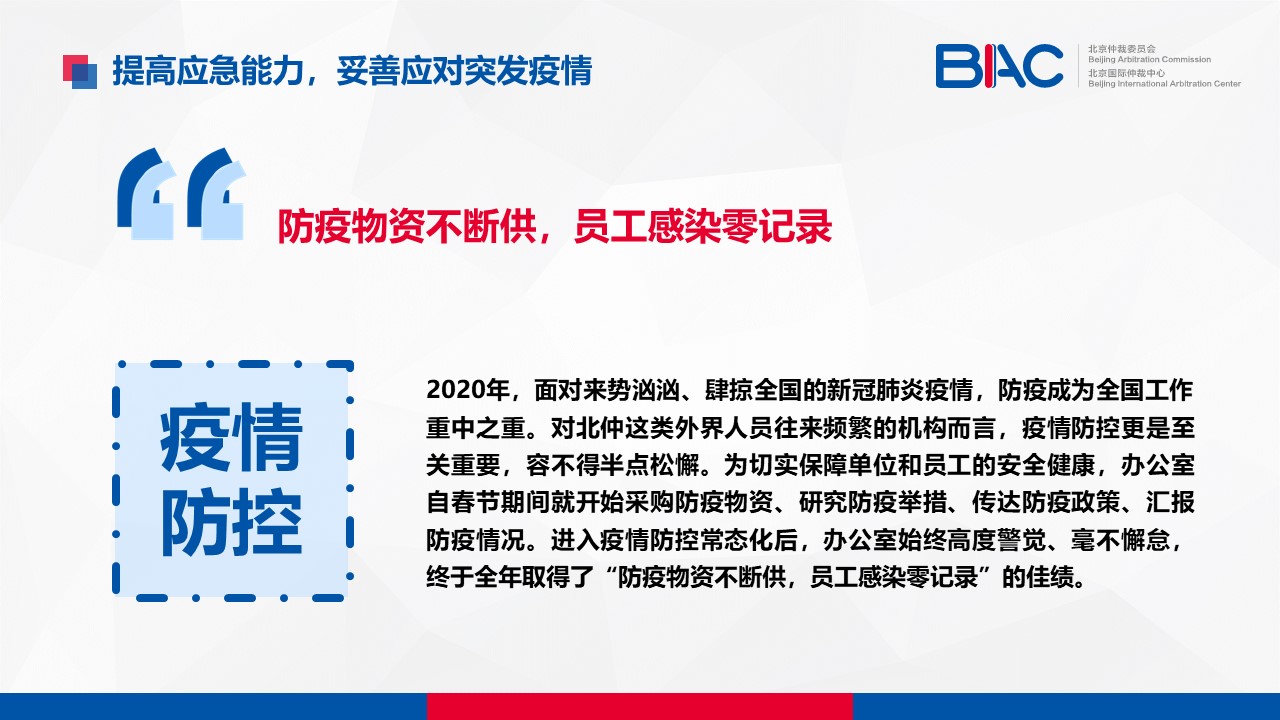 提高应急能力，妥善应对突发疫情

BIAC
北京仲裁委员会
Beijing Arbitration Commission
北京国际仲裁中心
Beijing International Arbitration Center

防疫物资不断供，员工感染零记录

疫情防控

2020年，面对来势汹汹、肆掠全国的新冠肺炎疫情，防疫成为全国工作重中之重。对北仲这类外界人员往来频繁的机构而言，疫情防控更是至关重要，容不得半点松懈。为切实保障单位和员工的安全健康，办公室自春节期间就开始采购防疫物资、研究防疫举措、传达防疫政策、汇报防疫情况。进入疫情防控常态化后，办公室始终高度警觉、毫不懈怠，终于全年取得了“防疫物资不断供，员工感染零记录”的佳绩。